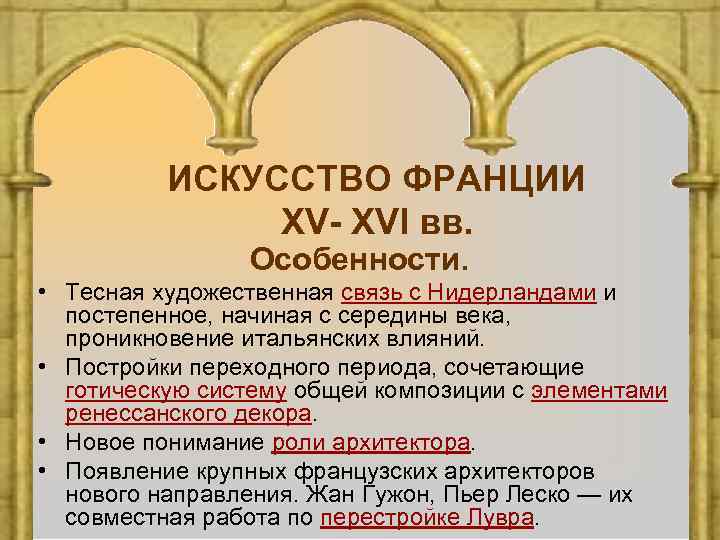 ИСКУССТВО ФРАНЦИИ XV- XVI вв.
Особенности.

• Тесная художественная связь с Нидерландами и постепенное, начиная с середины века, проникновение итальянских влияний.
• Постройки переходного периода, сочетающие готическую систему общей композиции с элементами ренессанского декора.
• Новое понимание роли архитектора.
• Появление крупных французских архитекторов нового направления. Жан Гужон, Пьер Леско — их совместная работа по перестройке Лувра.